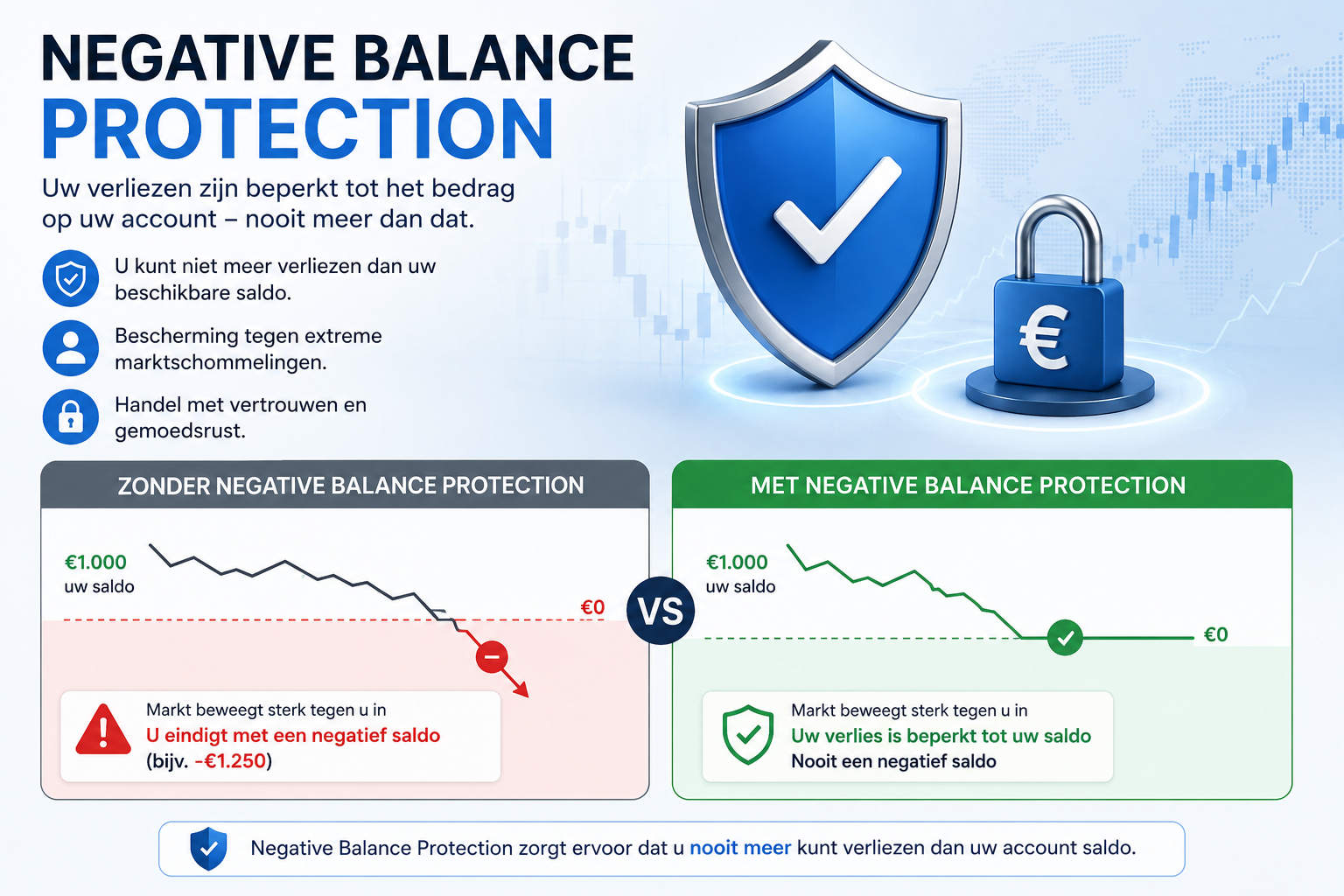 NEGATIVE BALANCE
PROTECTION

Uw verliezen zijn beperkt tot het bedrag op uw account – nooit meer dan dat.

U kunt niet meer verliezen dan uw beschikbare saldo.

Bescherming tegen extreme marktschommelingen.

Handel met vertrouwen en gemoedsrust.

€

ZONDER NEGATIVE BALANCE PROTECTION

€1.000
uw saldo

€0

Markt beweegt sterk tegen u in
U eindigt met een negatief saldo
(bijv. -€1.250)

VS

MET NEGATIVE BALANCE PROTECTION

€1.000
uw saldo

€0

Markt beweegt sterk tegen u in
Uw verlies is beperkt tot uw saldo
Nooit een negatief saldo

Negative Balance Protection zorgt ervoor dat u nooit meer kunt verliezen dan uw account saldo.